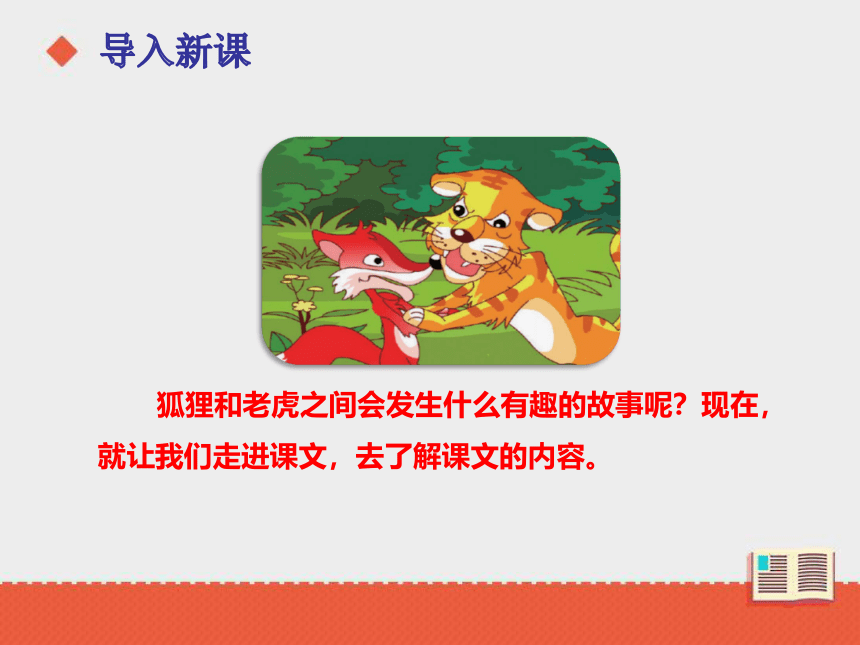 导入新课

狐狸和老虎之间会发生什么有趣的故事呢？现在，就让我们走进课文，去了解课文的内容。